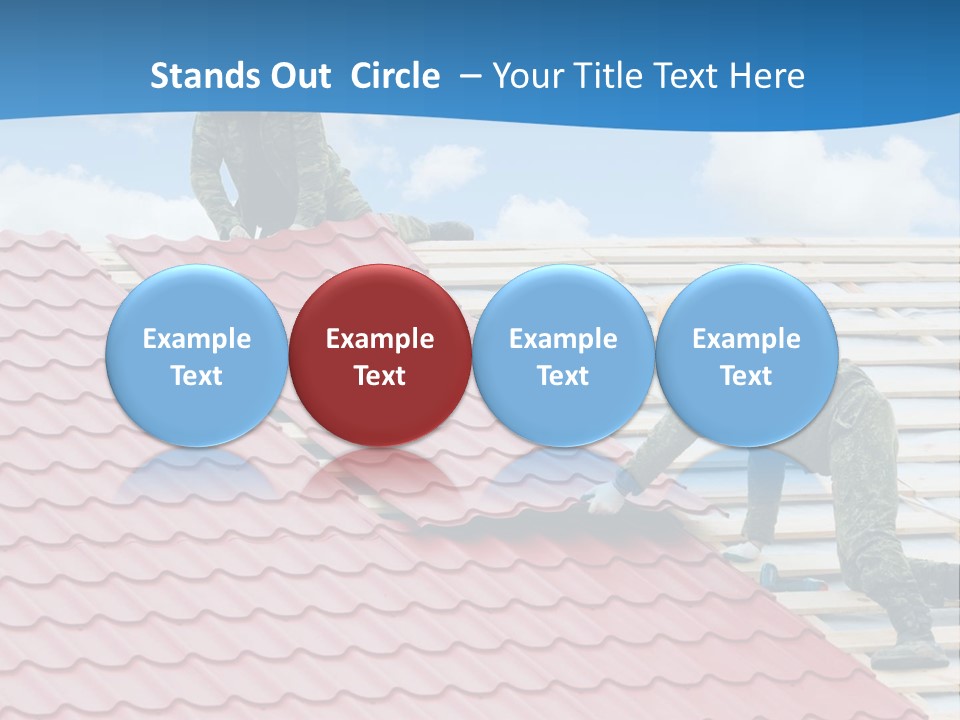 Stands Out Circle – Your Title Text Here

Example Text

Example Text

Example Text

Example Text